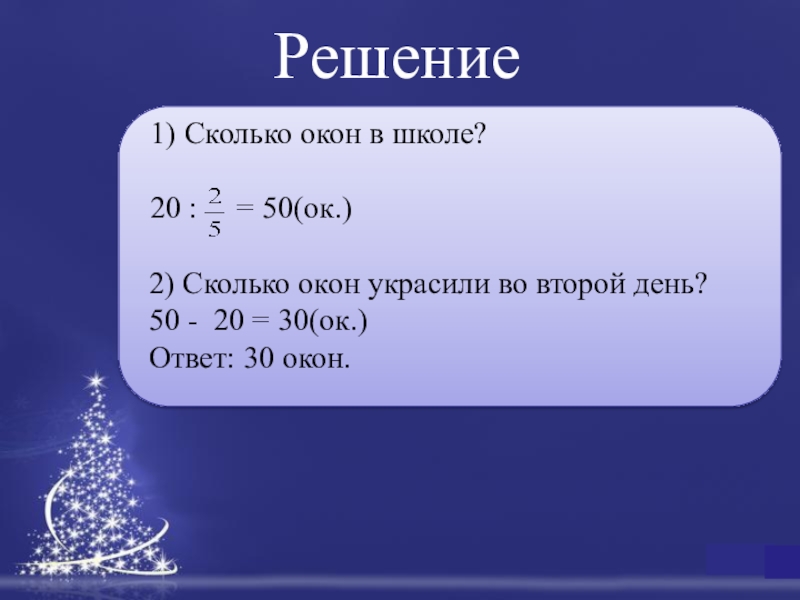 Решение

1) Сколько окон в школе?

$20 : \frac{2}{5} = 50$(ок.)

2) Сколько окон украсили во второй день?
$50 - 20 = 30$(ок.)
Ответ: 30 окон.